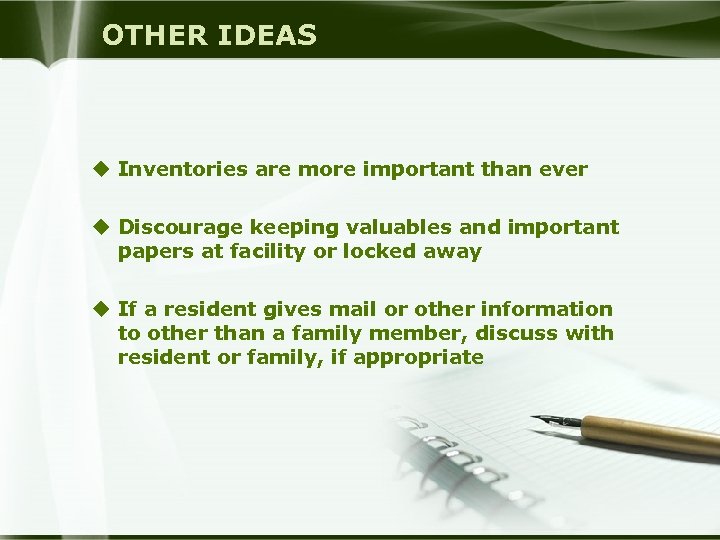 OTHER IDEAS

◆ Inventories are more important than ever

◆ Discourage keeping valuables and important papers at facility or locked away

◆ If a resident gives mail or other information to other than a family member, discuss with resident or family, if appropriate